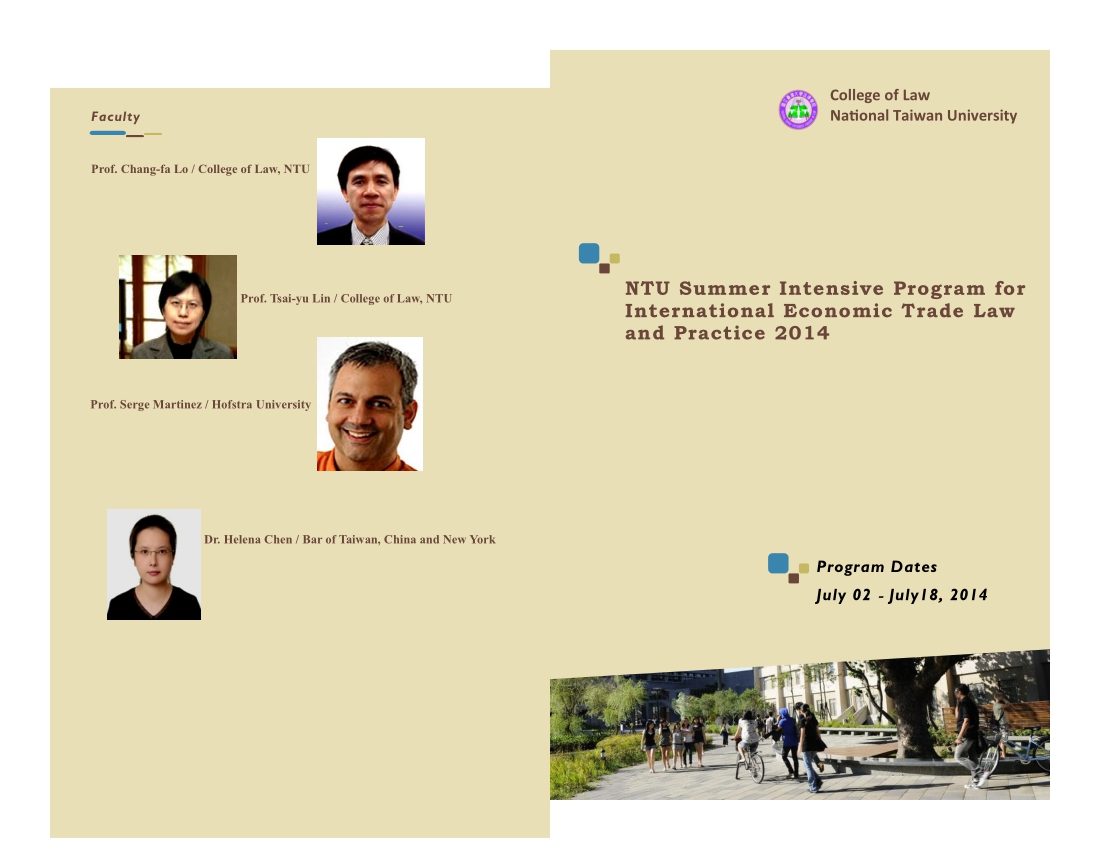 Faculty

Prof. Chang-fa Lo / College of Law, NTU

Prof. Tsai-yu Lin / College of Law, NTU

Prof. Serge Martinez / Hofstra University

Dr. Helena Chen / Bar of Taiwan, China and New York

College of Law
National Taiwan University

NTU Summer Intensive Program for International Economic Trade Law and Practice 2014

Program Dates
July 02 - July18, 2014